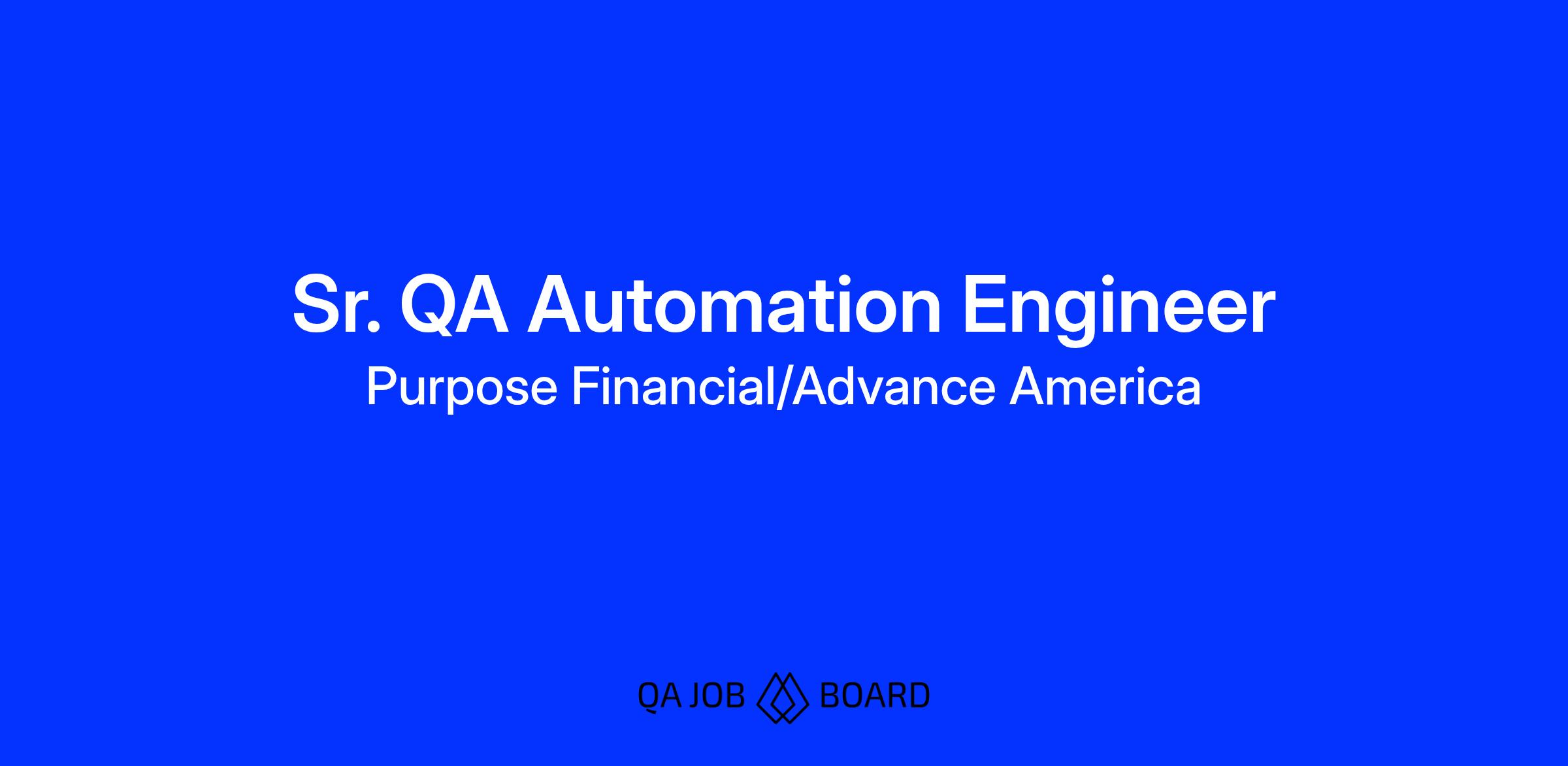 Sr. QA Automation Engineer
Purpose Financial/Advance America

QA JOB BOARD